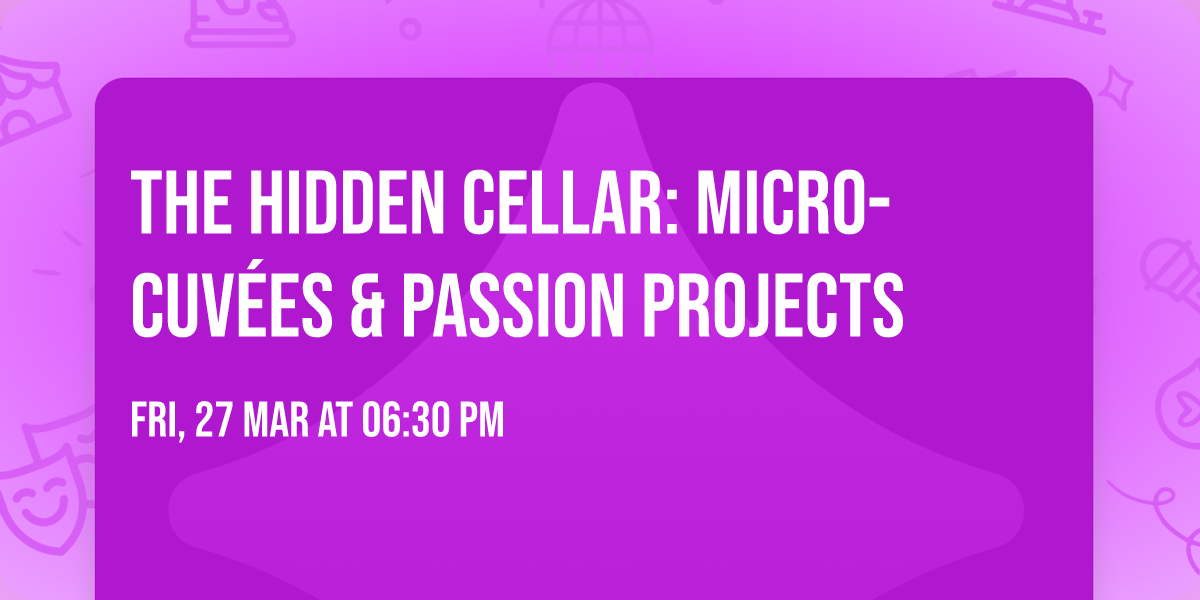 THE HIDDEN CELLAR: MICRO-CUVÉES & PASSION PROJECTS

FRI, 27 MAR AT 06:30 PM